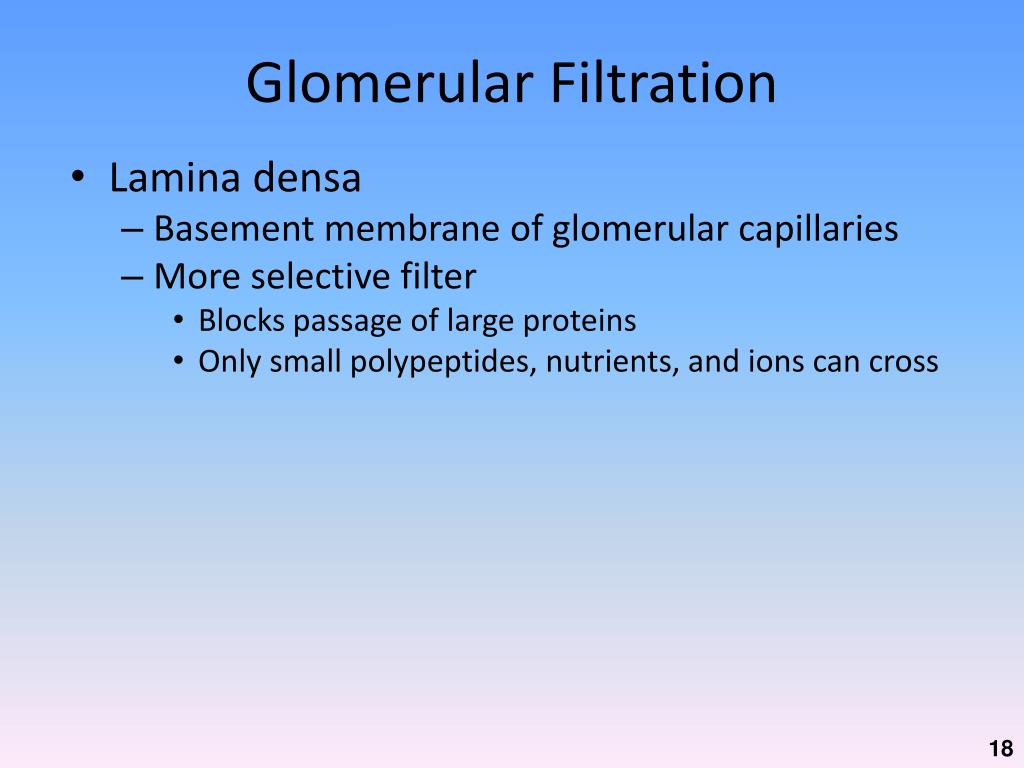 Glomerular Filtration

• Lamina densa
– Basement membrane of glomerular capillaries
– More selective filter
• Blocks passage of large proteins
• Only small polypeptides, nutrients, and ions can cross

18